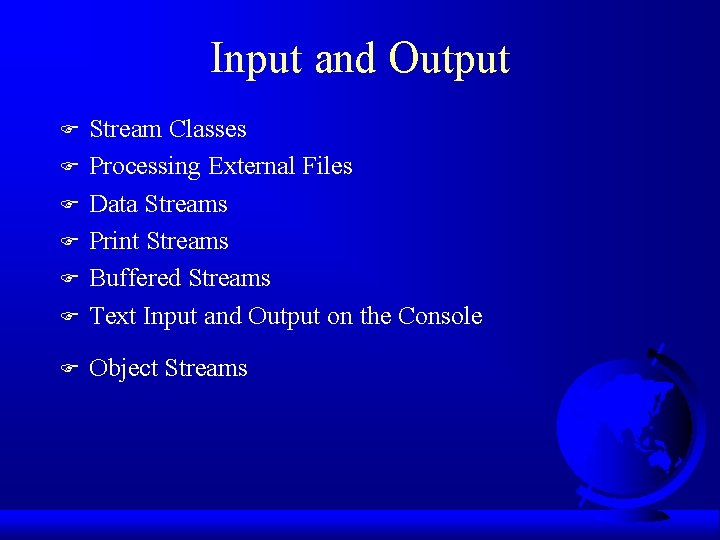 Input and Output

- Stream Classes
- Processing External Files
- Data Streams
- Print Streams
- Buffered Streams
- Text Input and Output on the Console
- Object Streams